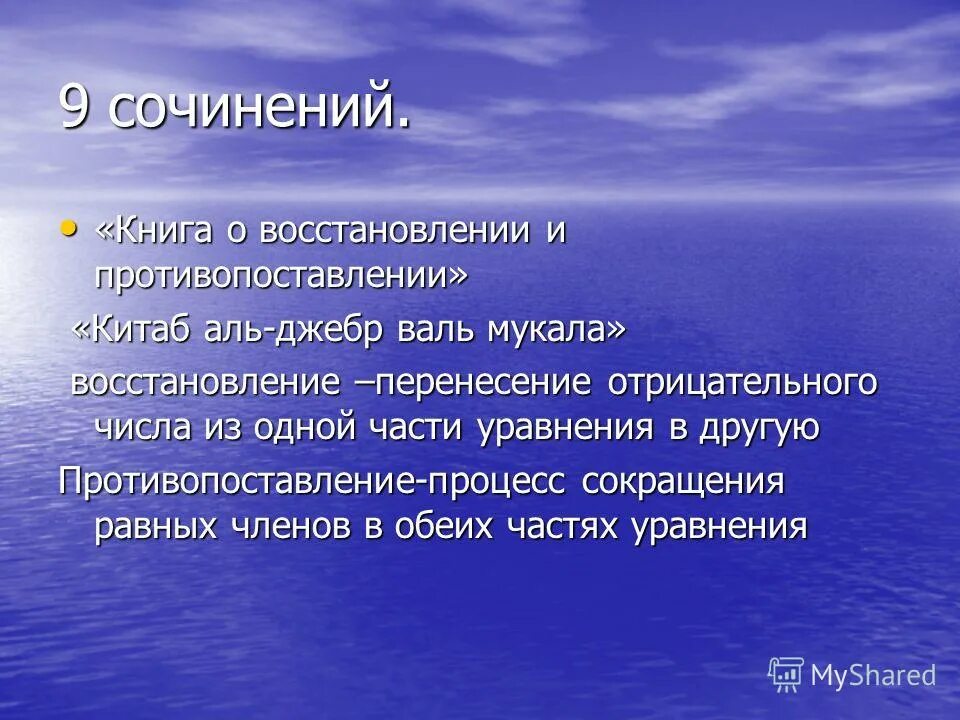 9 сочинений.

• «Книга о восстановлении и противопоставлении»

«Китаб аль-джебр валь мукала»

восстановление –перенесение отрицательного числа из одной части уравнения в другую

Противопоставление-процесс сокращения равных членов в обеих частях уравнения

MyShared